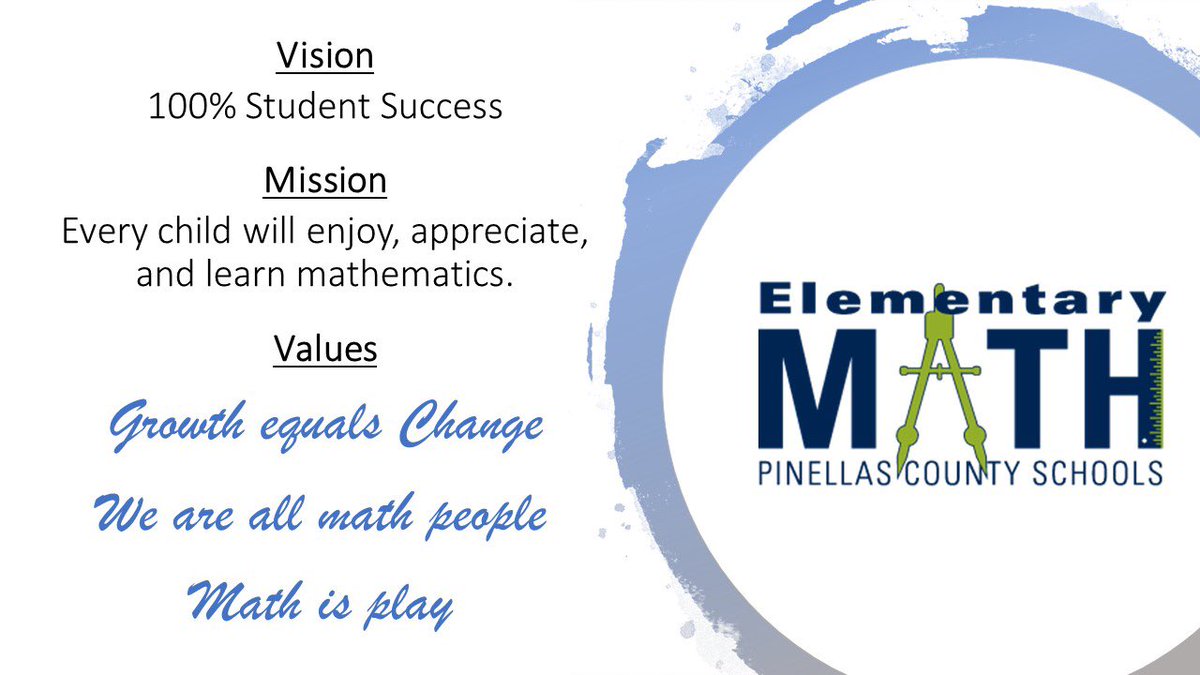 Vision
100% Student Success

Mission
Every child will enjoy, appreciate, and learn mathematics.

Values
Growth equals Change
We are all math people
Math is play

Elementary
MATH
PINELLAS COUNTY SCHOOLS